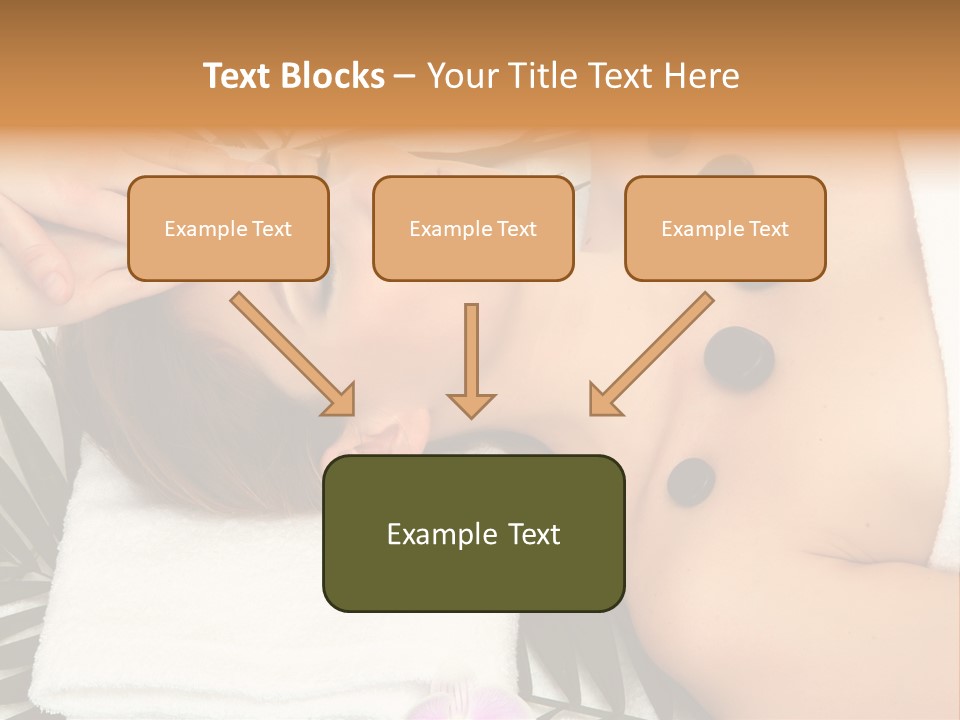 Text Blocks – Your Title Text Here

Example Text

Example Text

Example Text

Example Text